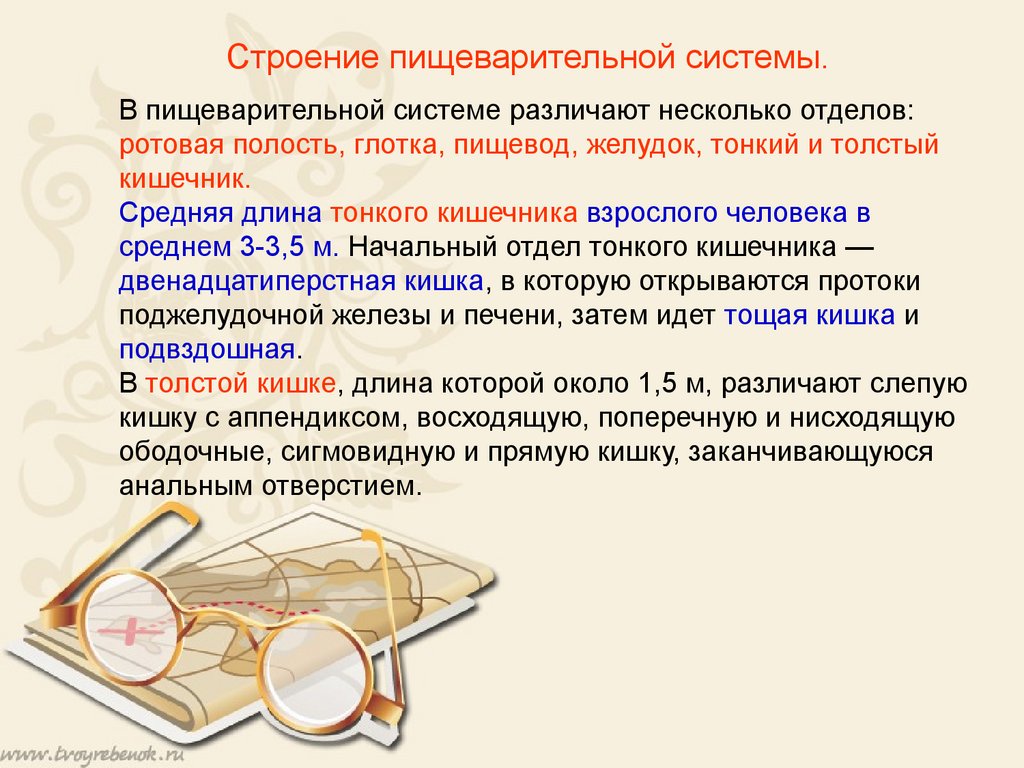 Строение пищеварительной системы.

В пищеварительной системе различают несколько отделов: ротовая полость, глотка, пищевод, желудок, тонкий и толстый кишечник.
Средняя длина тонкого кишечника взрослого человека в среднем 3-3,5 м. Начальный отдел тонкого кишечника — двенадцатиперстная кишка, в которую открываются протоки поджелудочной железы и печени, затем идет тощая кишка и подвздошная.
В толстой кишке, длина которой около 1,5 м, различают слепую кишку с аппендиксом, восходящую, поперечную и нисходящую ободочные, сигмовидную и прямую кишку, заканчивающуюся анальным отверстием.

www.tvoyrebenok.ru